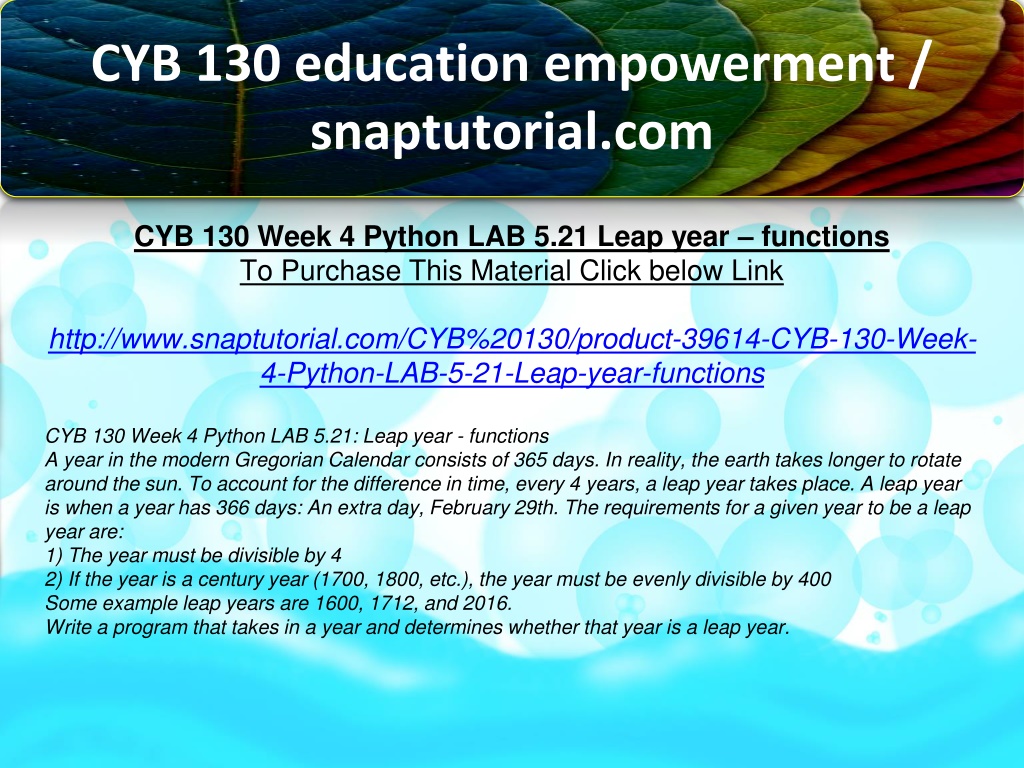 CYB 130 education empowerment / snaptutorial.com

CYB 130 Week 4 Python LAB 5.21 Leap year – functions
To Purchase This Material Click below Link

http://www.snaptutorial.com/CYB%20130/product-39614-CYB-130-Week-4-Python-LAB-5-21-Leap-year-functions

CYB 130 Week 4 Python LAB 5.21: Leap year - functions
A year in the modern Gregorian Calendar consists of 365 days. In reality, the earth takes longer to rotate around the sun. To account for the difference in time, every 4 years, a leap year takes place. A leap year is when a year has 366 days: An extra day, February 29th. The requirements for a given year to be a leap year are:
1) The year must be divisible by 4
2) If the year is a century year (1700, 1800, etc.), the year must be evenly divisible by 400
Some example leap years are 1600, 1712, and 2016.
Write a program that takes in a year and determines whether that year is a leap year.